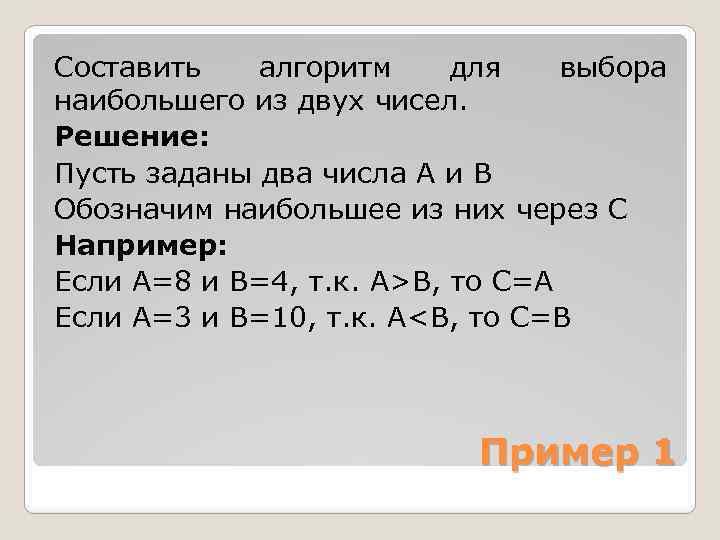 Составить алгоритм для выбора наибольшего из двух чисел.

**Решение:**

Пусть заданы два числа А и В

Обозначим наибольшее из них через С

**Например:**

Если А=8 и В=4, т.к. А>В, то С=А

Если А=3 и В=10, т.к. А<В, то С=В

Пример 1